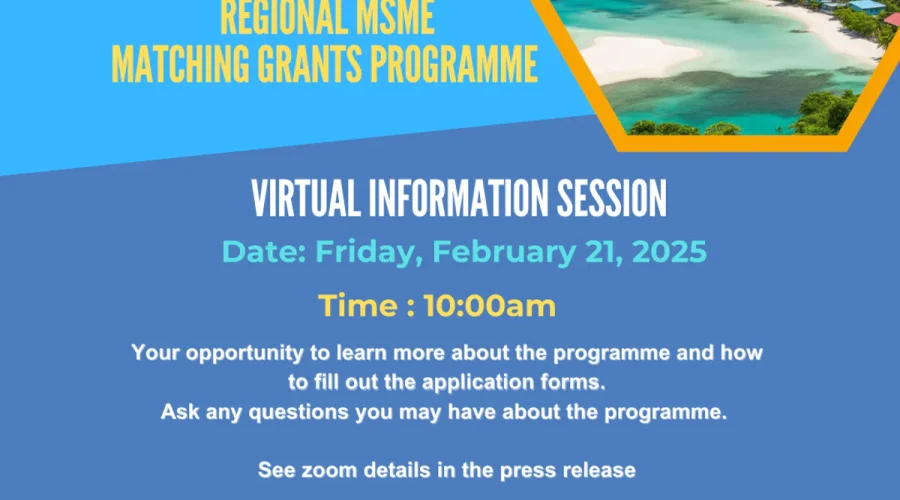 REGIONAL MSME
MATCHING GRANTS PROGRAMME

VIRTUAL INFORMATION SESSION

Date: Friday, February 21, 2025

Time : 10:00am

Your opportunity to learn more about the programme and how to fill out the application forms.
Ask any questions you may have about the programme.

See zoom details in the press release